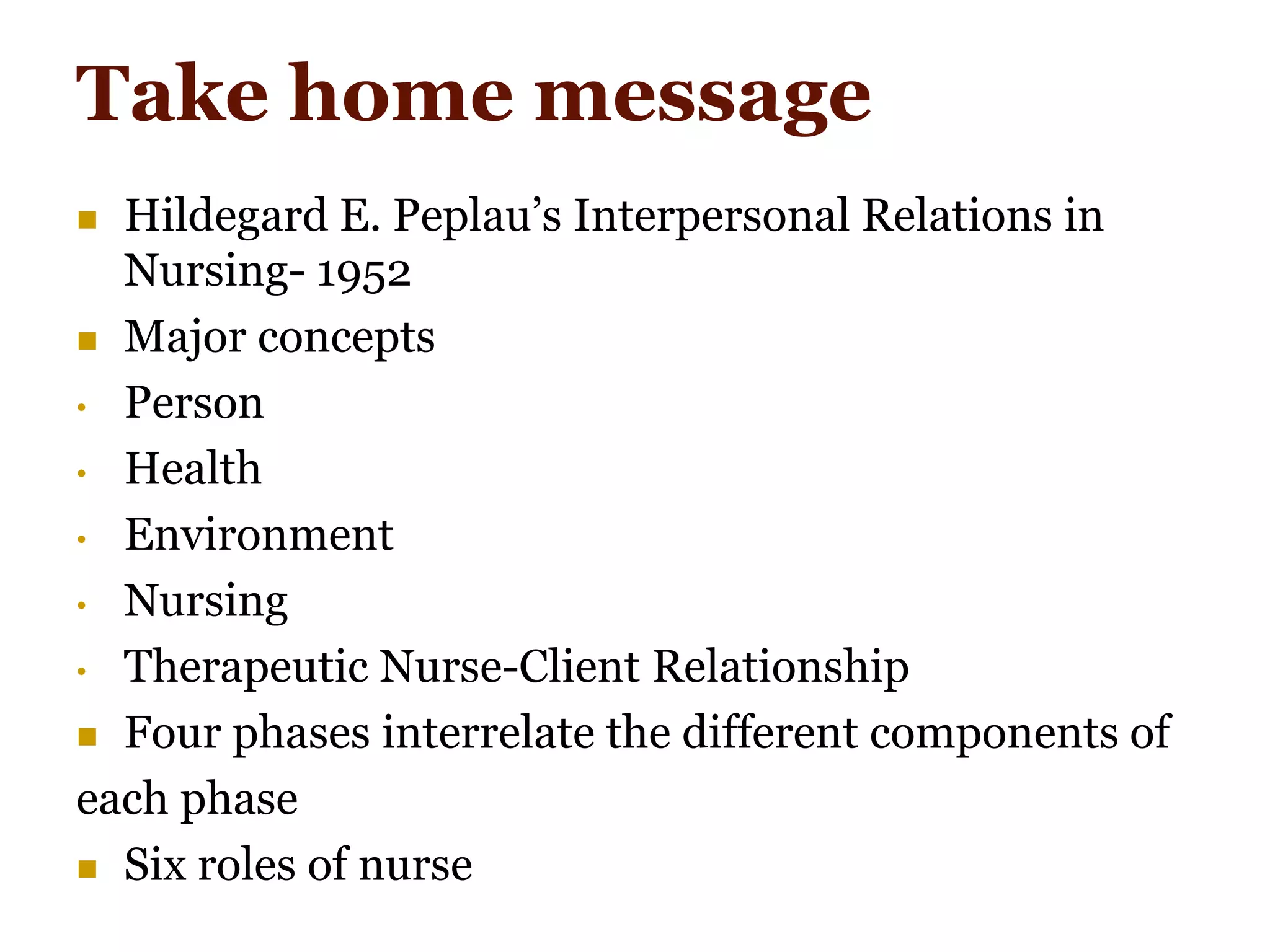 Take home message

- Hildegard E. Peplau’s Interpersonal Relations in Nursing- 1952
- Major concepts
- Person
- Health
- Environment
- Nursing
- Therapeutic Nurse-Client Relationship
- Four phases interrelate the different components of each phase
- Six roles of nurse